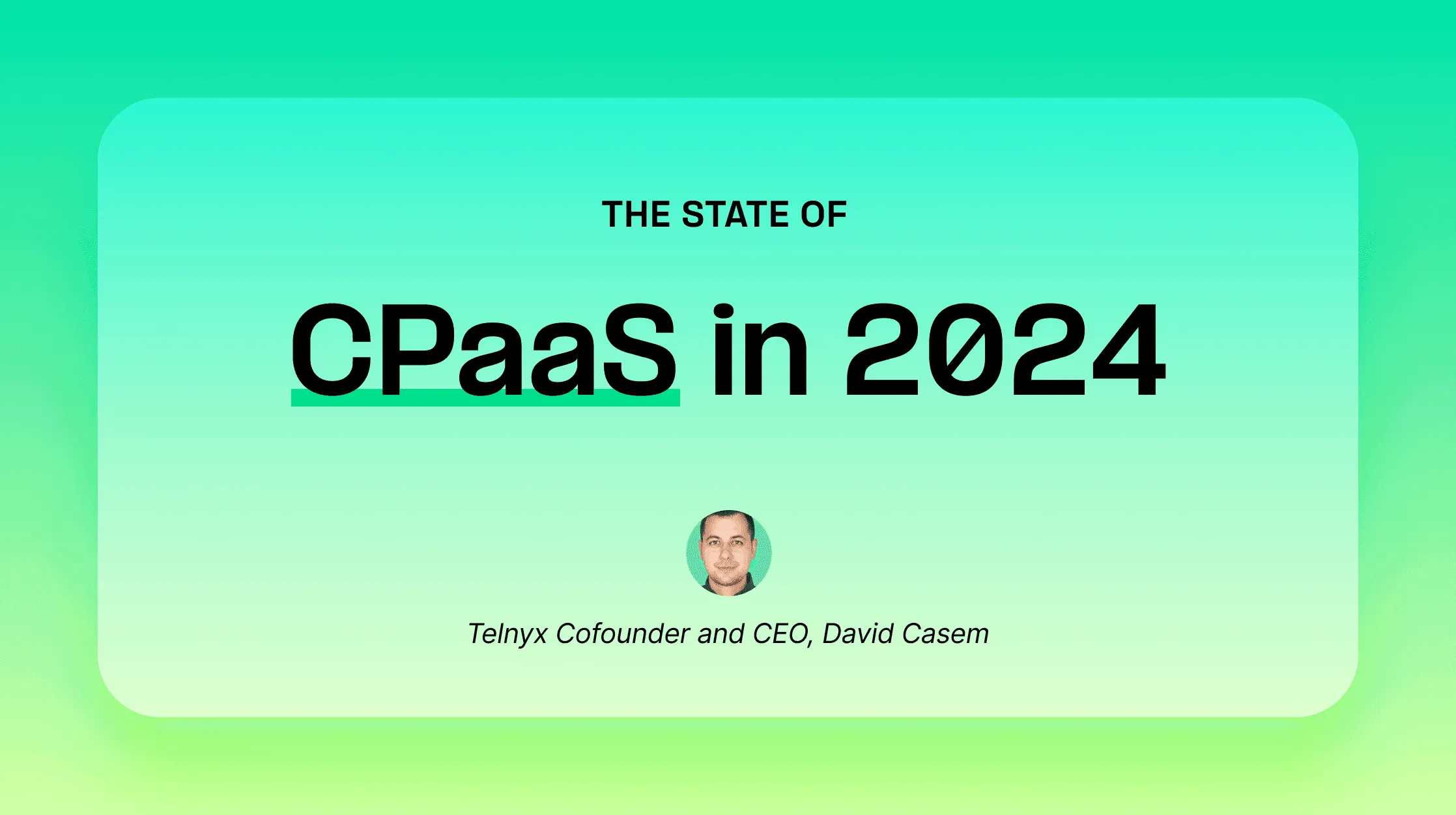 THE STATE OF

CPaaS in 2024

Telnyx Cofounder and CEO, David Casem